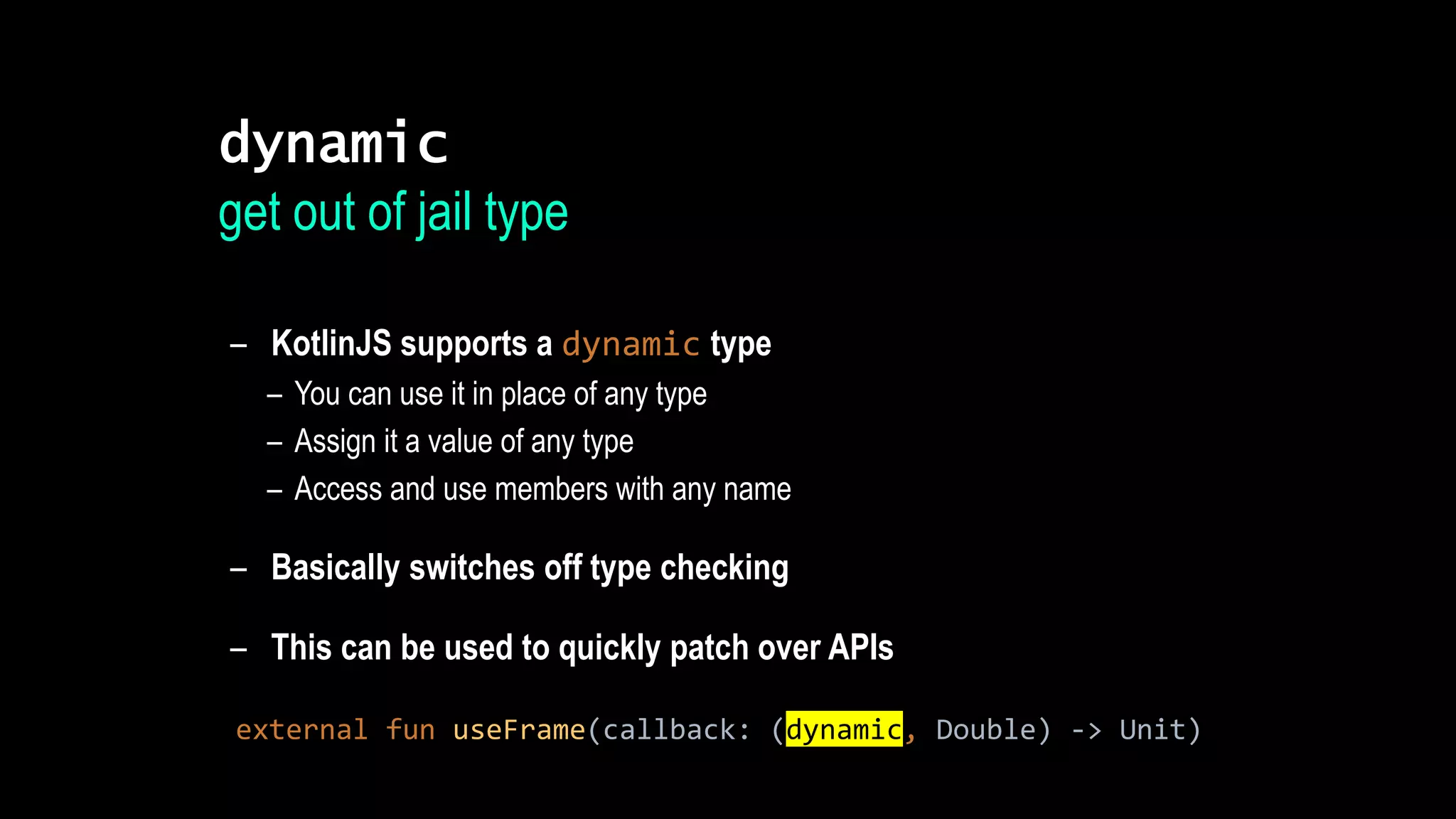 dynamic
get out of jail type

– KotlinJS supports a dynamic type
  – You can use it in place of any type
  – Assign it a value of any type
  – Access and use members with any name

– Basically switches off type checking

– This can be used to quickly patch over APIs

external fun useFrame(callback: (dynamic, Double) -> Unit)